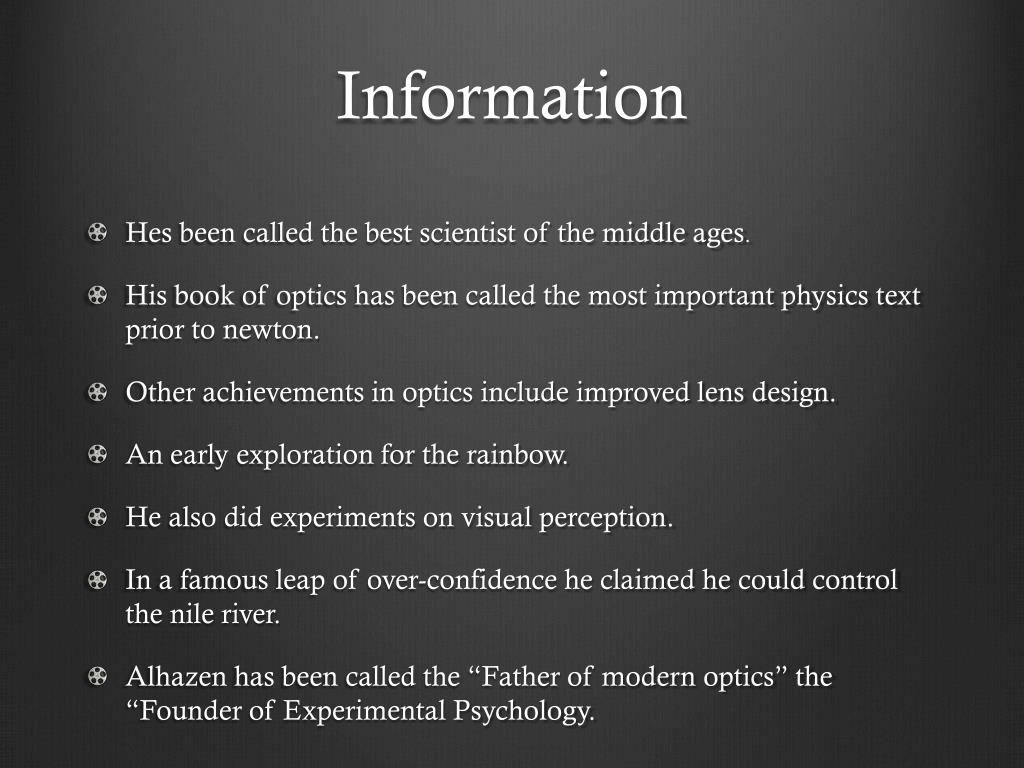 Information

Hes been called the best scientist of the middle ages.

His book of optics has been called the most important physics text prior to newton.

Other achievements in optics include improved lens design.

An early exploration for the rainbow.

He also did experiments on visual perception.

In a famous leap of over-confidence he claimed he could control the nile river.

Alhazen has been called the “Father of modern optics” the “Founder of Experimental Psychology.